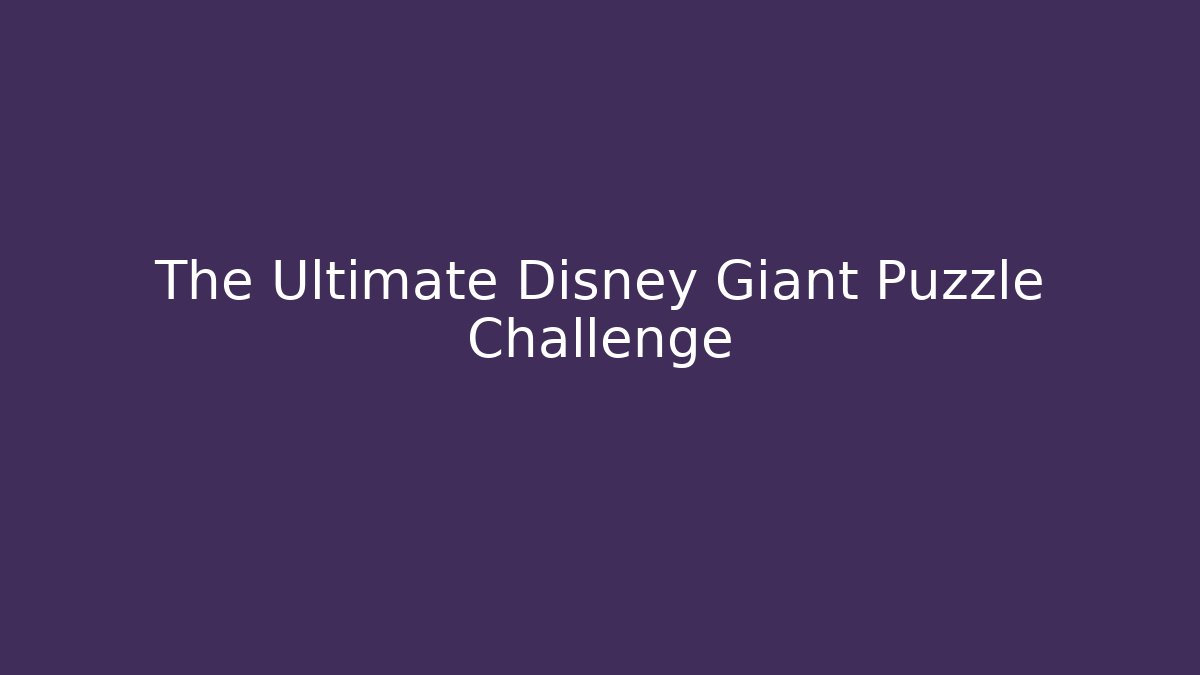 The Ultimate Disney Giant Puzzle Challenge